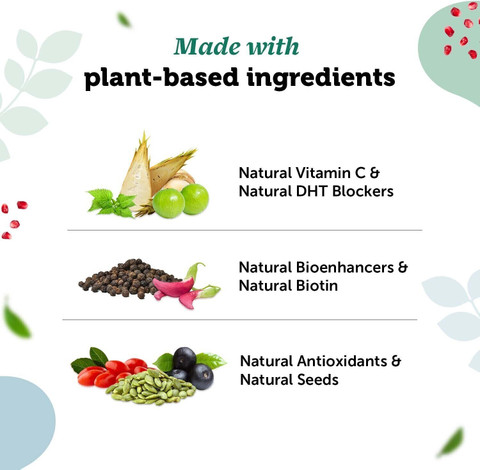 Made with
plant-based ingredients

Natural Vitamin C &
Natural DHT Blockers

Natural Bioenhancers &
Natural Biotin

Natural Antioxidants &
Natural Seeds